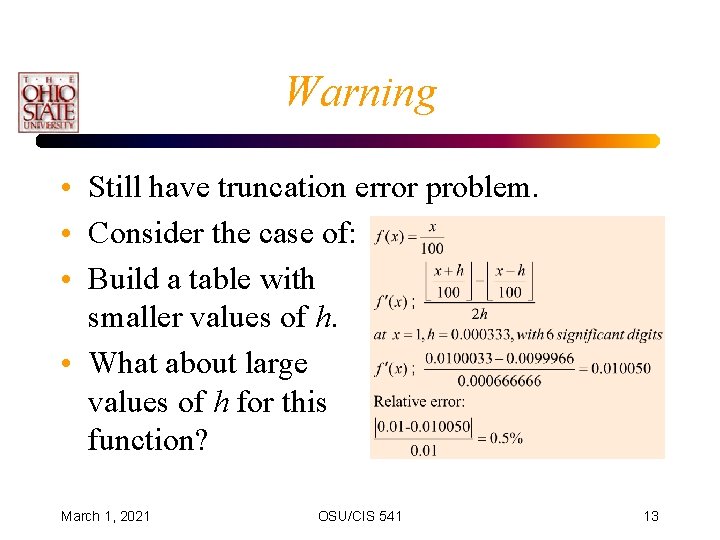 THE OHIO STATE UNIVERSITY

Warning

• Still have truncation error problem.
• Consider the case of:
• Build a table with smaller values of $h$.
• What about large values of $h$ for this function?

$f(x) = \frac{x}{100}$

$f'(x) ; \frac{\left\lfloor \frac{x+h}{100} \right\rfloor - \left\lfloor \frac{x-h}{100} \right\rfloor}{2h}$

$at\ x = 1, h = 0.000333, with\ 6\ significant\ digits$

$f'(x) ; \frac{0.0100033 - 0.0099966}{0.000666666} = 0.010050$

Relative error:

$\frac{|0.01\text{-}0.010050|}{0.01} = 0.5\%$

March 1, 2021 OSU/CIS 541 13